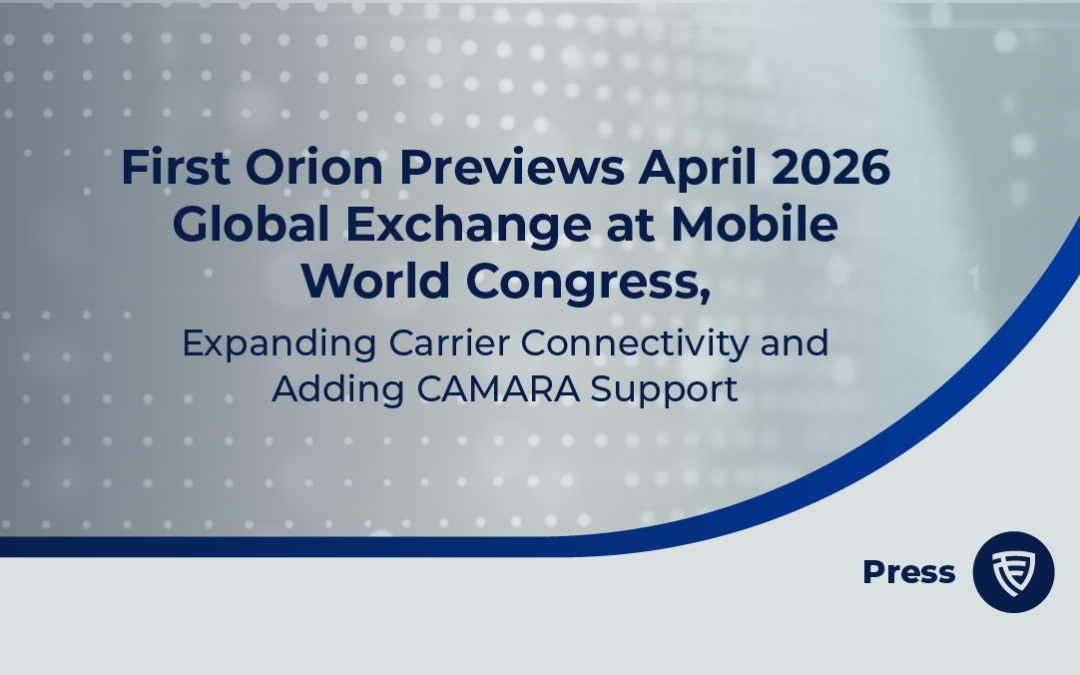 First Orion Previews April 2026 Global Exchange at Mobile World Congress,

Expanding Carrier Connectivity and Adding CAMARA Support

Press